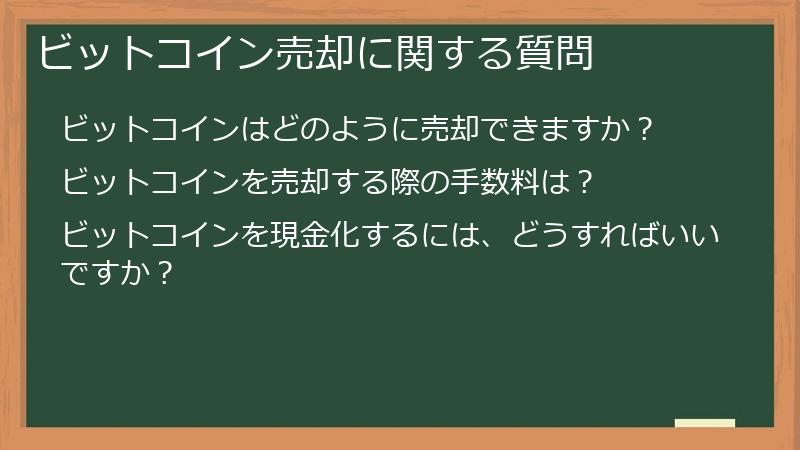 ビットコイン売却に関する質問

ビットコインはどのように売却できますか？

ビットコインを売却する際の手数料は？

ビットコインを現金化するには、どうすればいいですか？